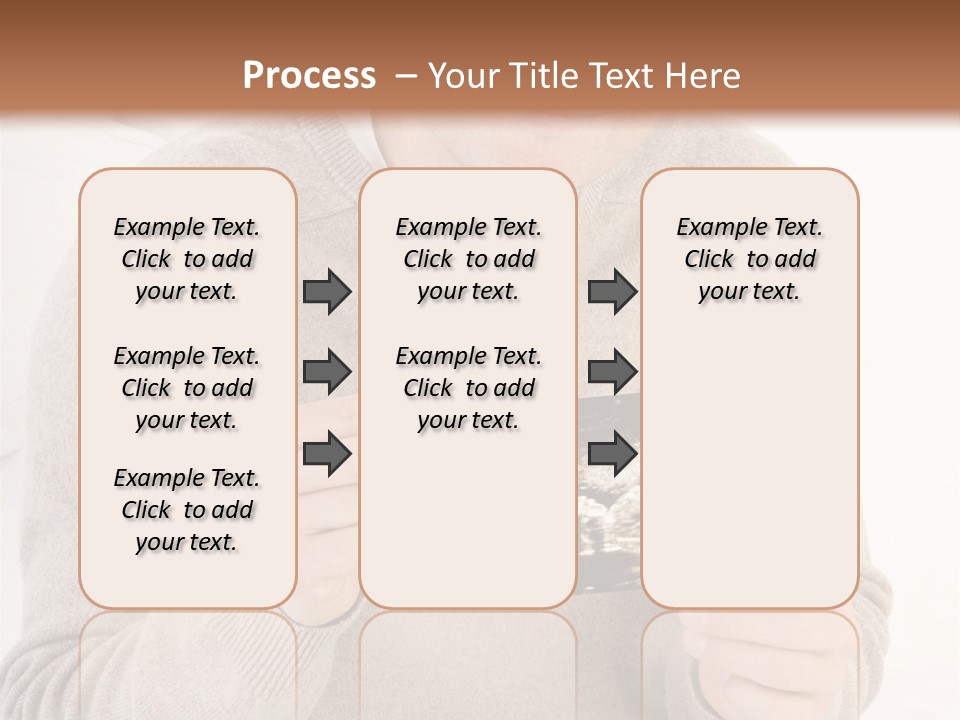 Process – Your Title Text Here

Example Text. Click to add your text.

Example Text. Click to add your text.

Example Text. Click to add your text.

Example Text. Click to add your text.

Example Text. Click to add your text.

Example Text. Click to add your text.